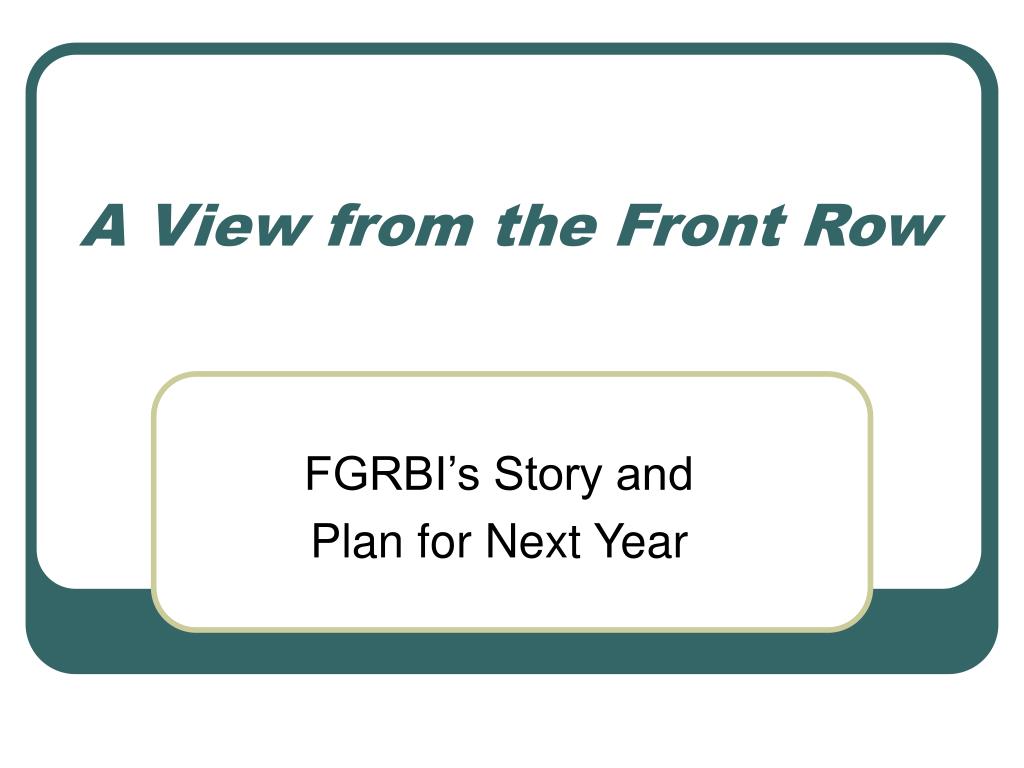 A View from the Front Row

FGRBI’s Story and
Plan for Next Year